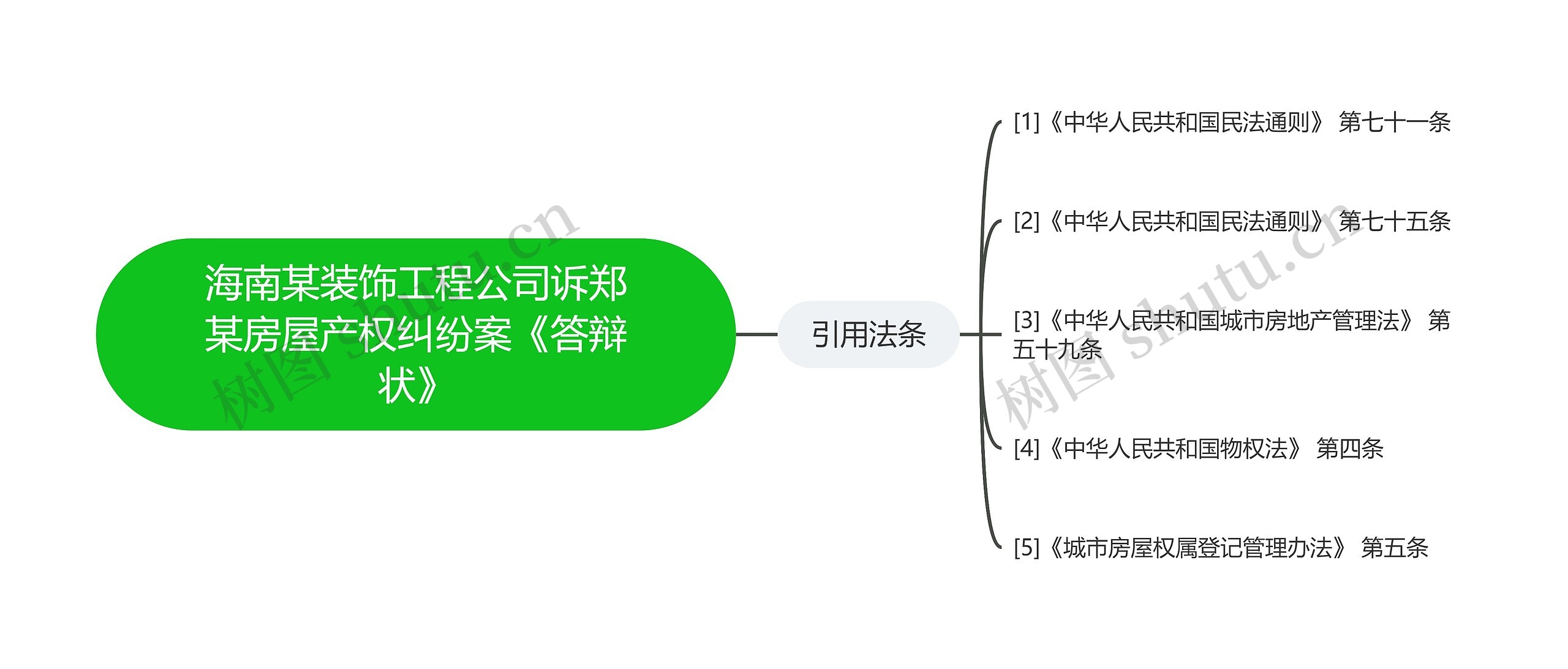 海南某装饰工程公司诉郑某房屋产权纠纷案《答辩状》

引用法条

[1]《中华人民共和国民法通则》 第七十一条

[2]《中华人民共和国民法通则》 第七十五条

[3]《中华人民共和国城市房地产管理法》 第五十九条

[4]《中华人民共和国物权法》 第四条

[5]《城市房屋权属登记管理办法》 第五条

树图 shutu.cn

树图 shutu.cn